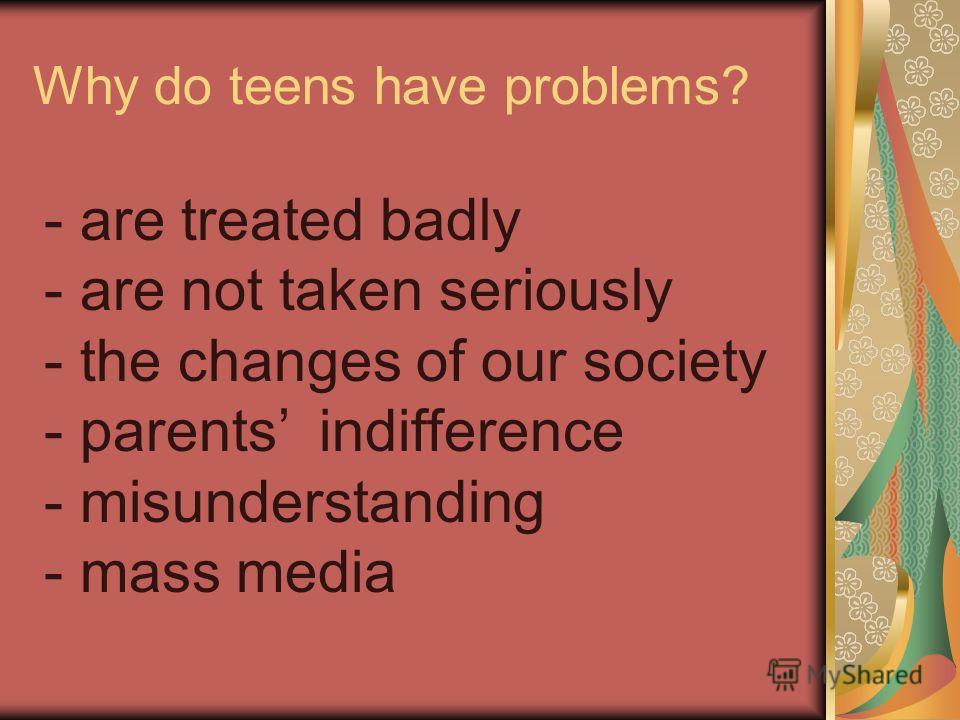 Why do teens have problems?

- are treated badly
- are not taken seriously
- the changes of our society
- parents’ indifference
- misunderstanding
- mass media

MyShared